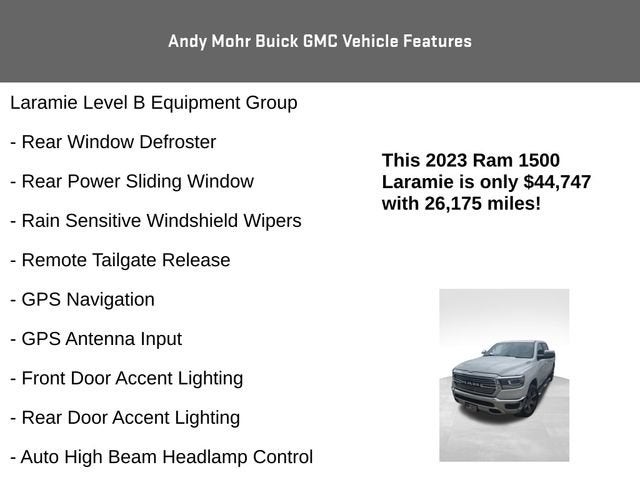 Andy Mohr Buick GMC Vehicle Features

Laramie Level B Equipment Group

- Rear Window Defroster

- Rear Power Sliding Window

- Rain Sensitive Windshield Wipers

- Remote Tailgate Release

- GPS Navigation

- GPS Antenna Input

- Front Door Accent Lighting

- Rear Door Accent Lighting

- Auto High Beam Headlamp Control

This 2023 Ram 1500 Laramie is only $44,747 with 26,175 miles!

RAM